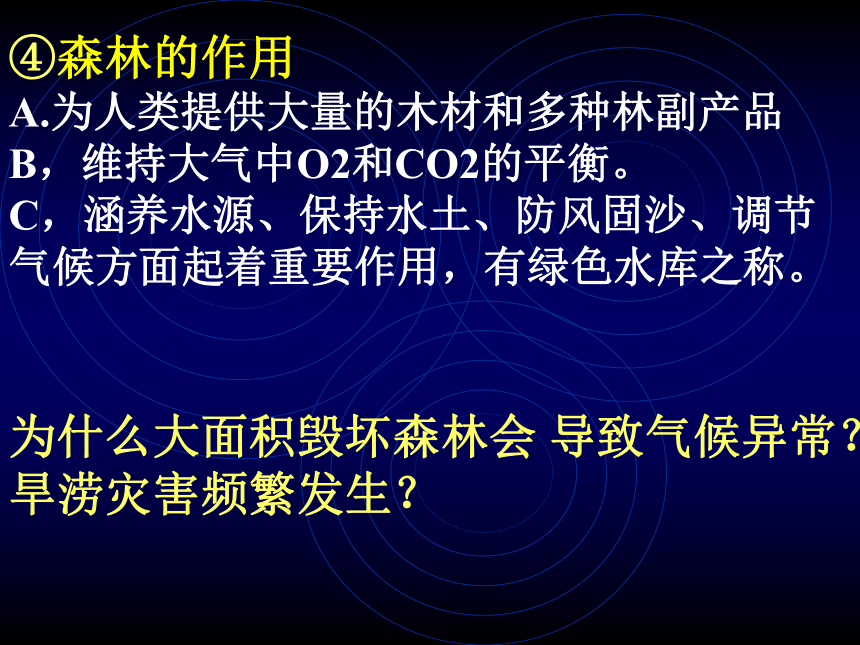 ④森林的作用
A.为人类提供大量的木材和多种林副产品
B，维持大气中O2和CO2的平衡。
C，涵养水源、保持水土、防风固沙、调节气候方面起着重要作用，有绿色水库之称。

为什么大面积毁坏森林会 导致气候异常？旱涝灾害频繁发生？